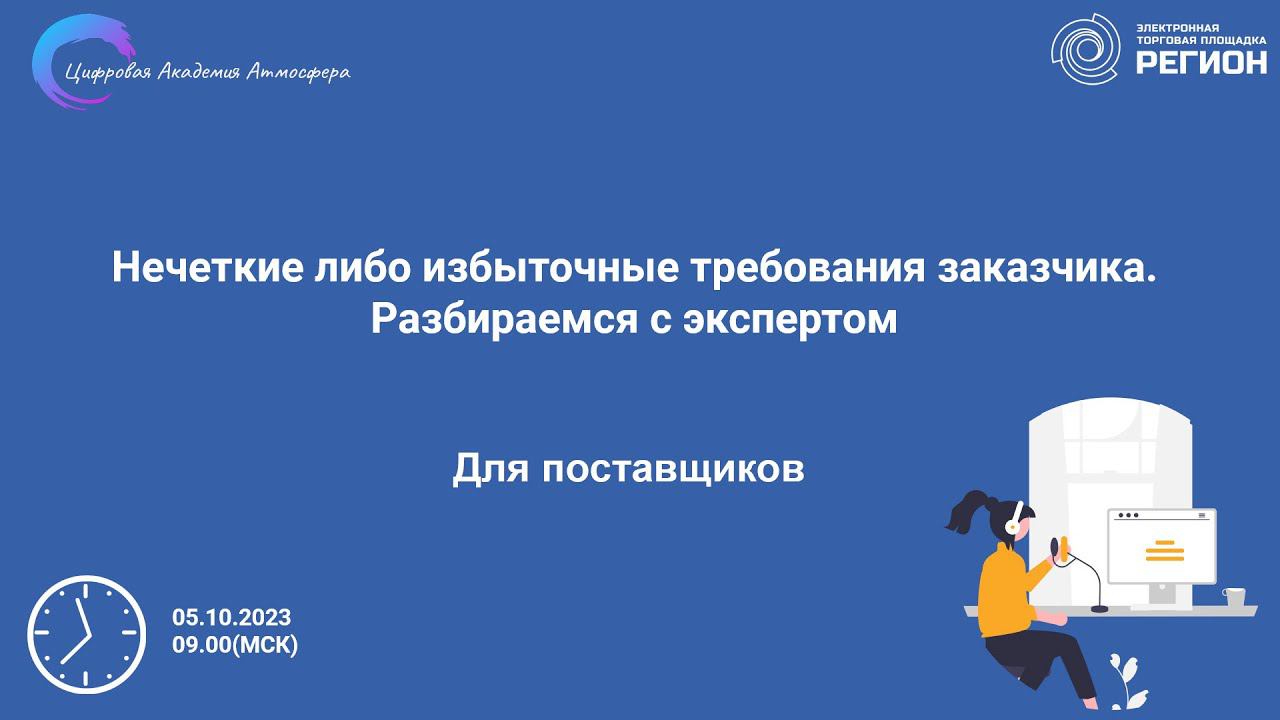 Цифровая Академия Атмосфера

ЭЛЕКТРОННАЯ ТОРГОВАЯ ПЛОЩАДКА
РЕГИОН

Нечеткие либо избыточные требования заказчика.
Разбираемся с экспертом

Для поставщиков

05.10.2023
09.00(МСК)